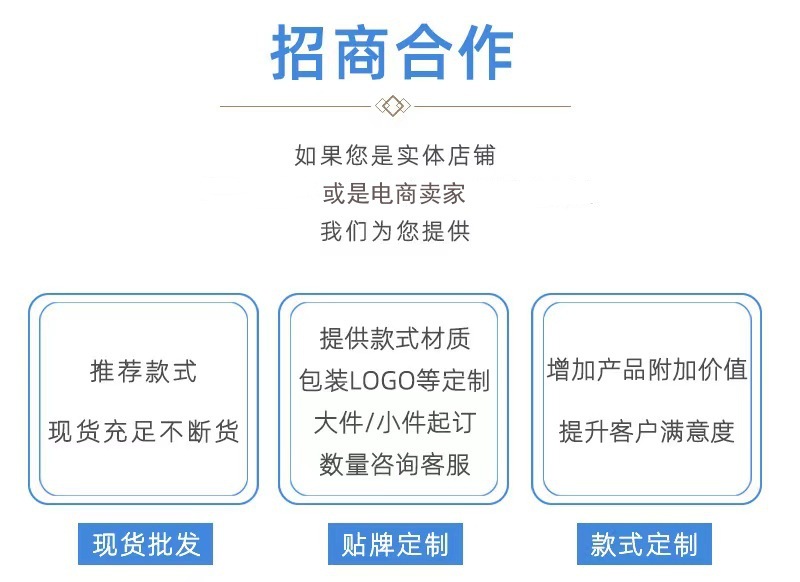 招商合作

如果您是实体店铺
或是电商卖家
我们为您提供

推荐款式
现货充足不断货

现货批发

提供款式材质
包装LOGO等定制
大件/小件起订
数量咨询客服

贴牌定制

增加产品附加价值
提升客户满意度

款式定制